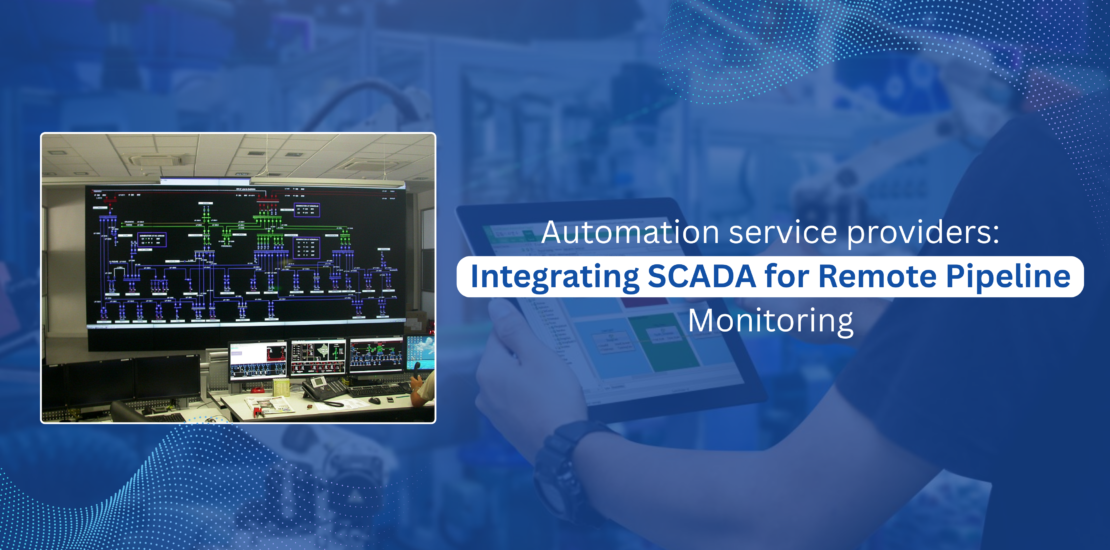 Automation service providers:
Integrating SCADA for Remote Pipeline
Monitoring